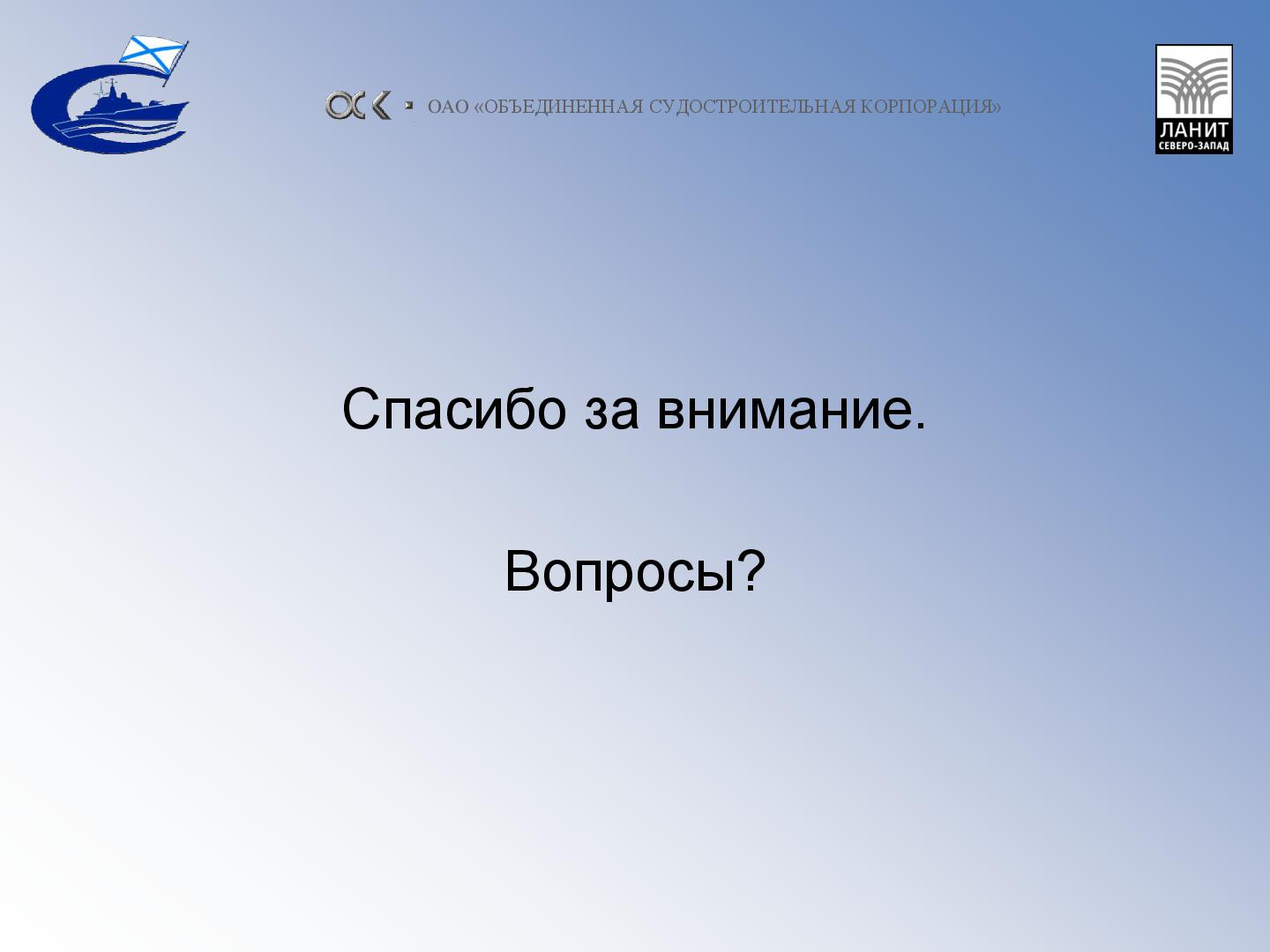 ОСК ОАО «ОБЪЕДИНЕННАЯ СУДОСТРОИТЕЛЬНАЯ КОРПОРАЦИЯ»

ЛАНИТ
СЕВЕРО-ЗАПАД

Спасибо за внимание.

Вопросы?